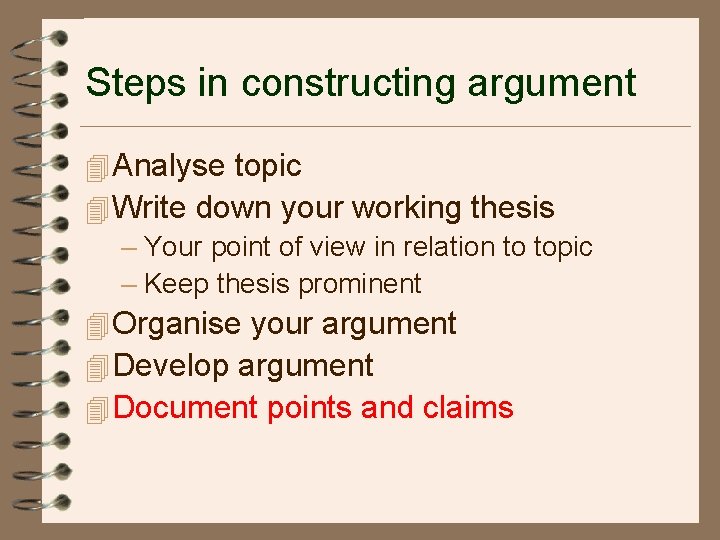 Steps in constructing argument

Analyse topic
Write down your working thesis
– Your point of view in relation to topic
– Keep thesis prominent
Organise your argument
Develop argument
Document points and claims